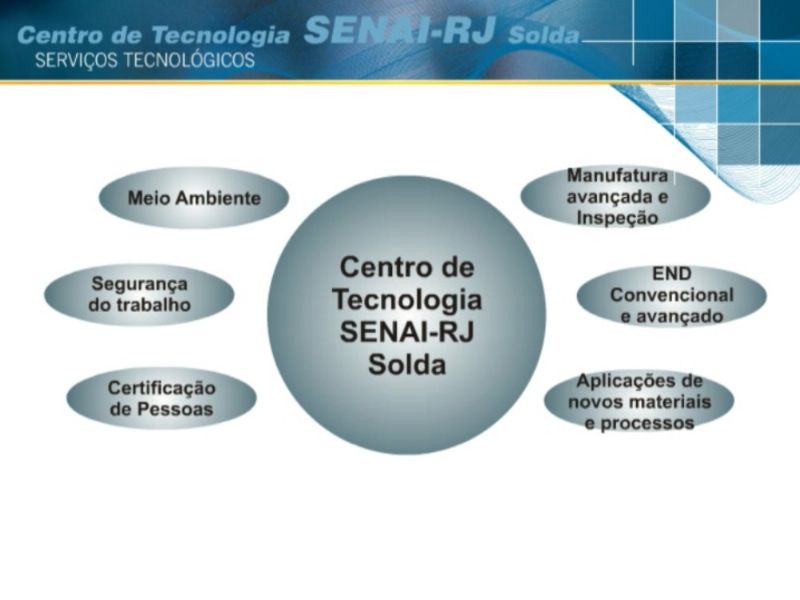 Centro de Tecnologia SENAI-RJ Solda
SERVIÇOS TECNOLÓGICOS

Meio Ambiente

Segurança do trabalho

Certificação de Pessoas

Centro de Tecnologia SENAI-RJ Solda

Manufatura avançada e Inspeção

END Convencional e avançado

Aplicações de novos materiais e processos